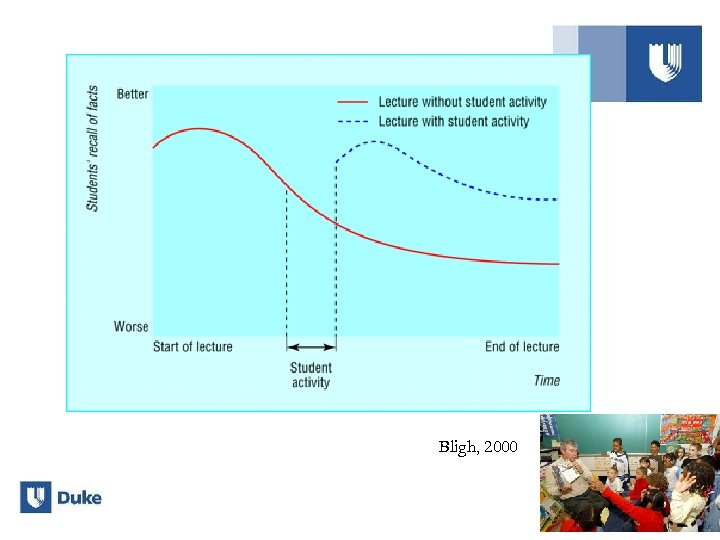 Students' recall of facts

Better

Worse

Lecture without student activity

Lecture with student activity

Start of lecture

Student activity

End of lecture

Time

Bligh, 2000

Duke